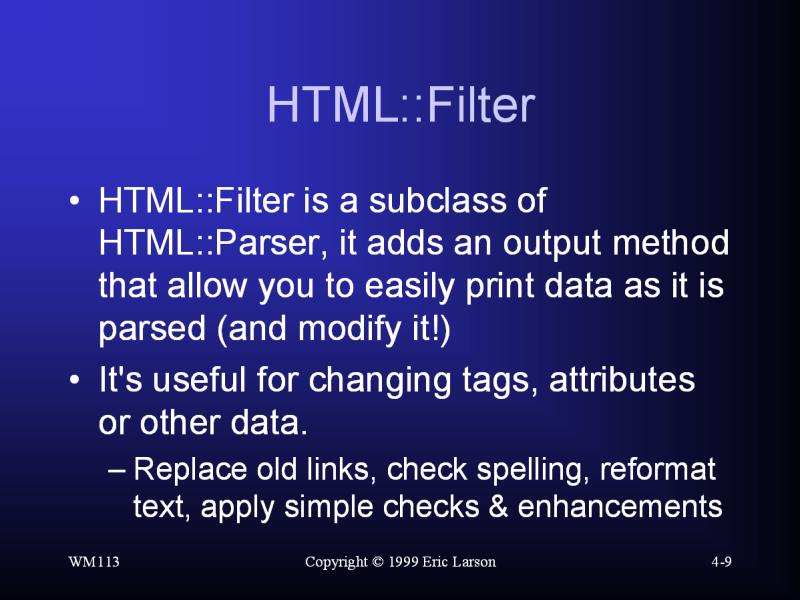 HTML::Filter

• HTML::Filter is a subclass of HTML::Parser, it adds an output method that allow you to easily print data as it is parsed (and modify it!)

• It's useful for changing tags, attributes or other data.

– Replace old links, check spelling, reformat text, apply simple checks & enhancements

WM113

Copyright © 1999 Eric Larson

4-9